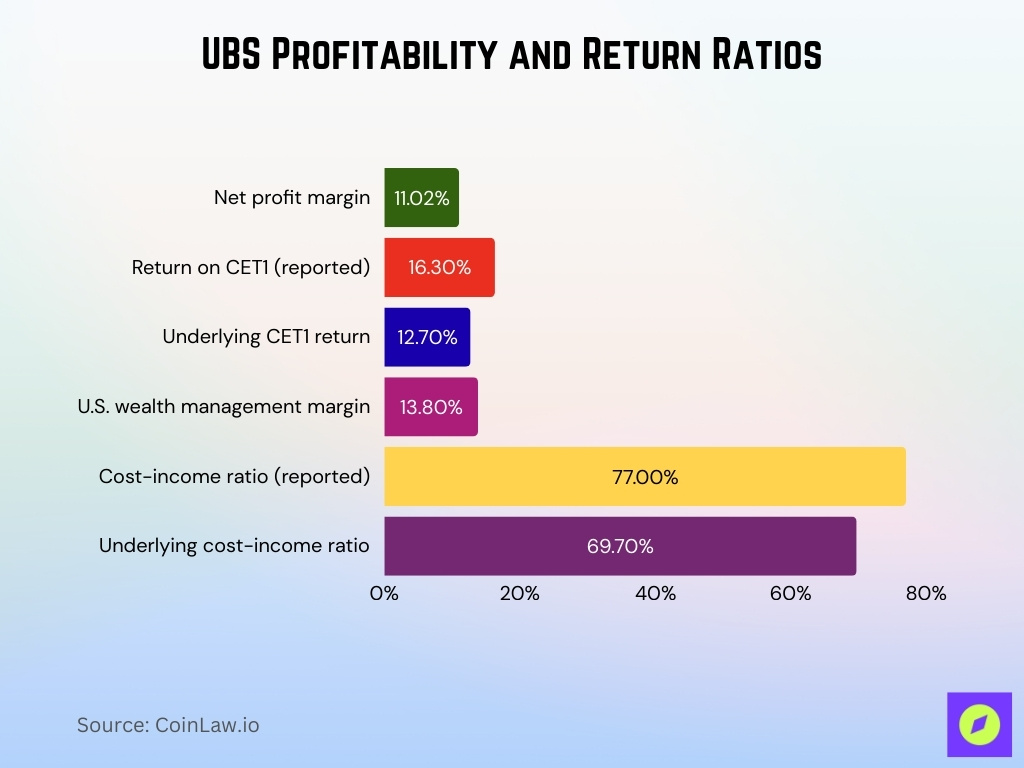 UBS Profitability and Return Ratios

Net profit margin 11.02%
Return on CET1 (reported) 16.30%
Underlying CET1 return 12.70%
U.S. wealth management margin 13.80%
Cost-income ratio (reported) 77.00%
Underlying cost-income ratio 69.70%

0% 20% 40% 60% 80%

Source: CoinLaw.io